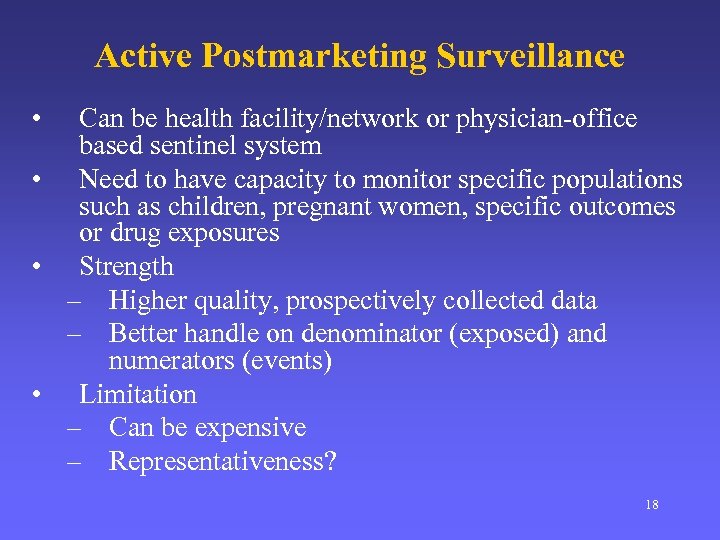 Active Postmarketing Surveillance

• Can be health facility/network or physician-office based sentinel system
• Need to have capacity to monitor specific populations such as children, pregnant women, specific outcomes or drug exposures
• Strength
– Higher quality, prospectively collected data
– Better handle on denominator (exposed) and numerators (events)
• Limitation
– Can be expensive
– Representativeness?

18